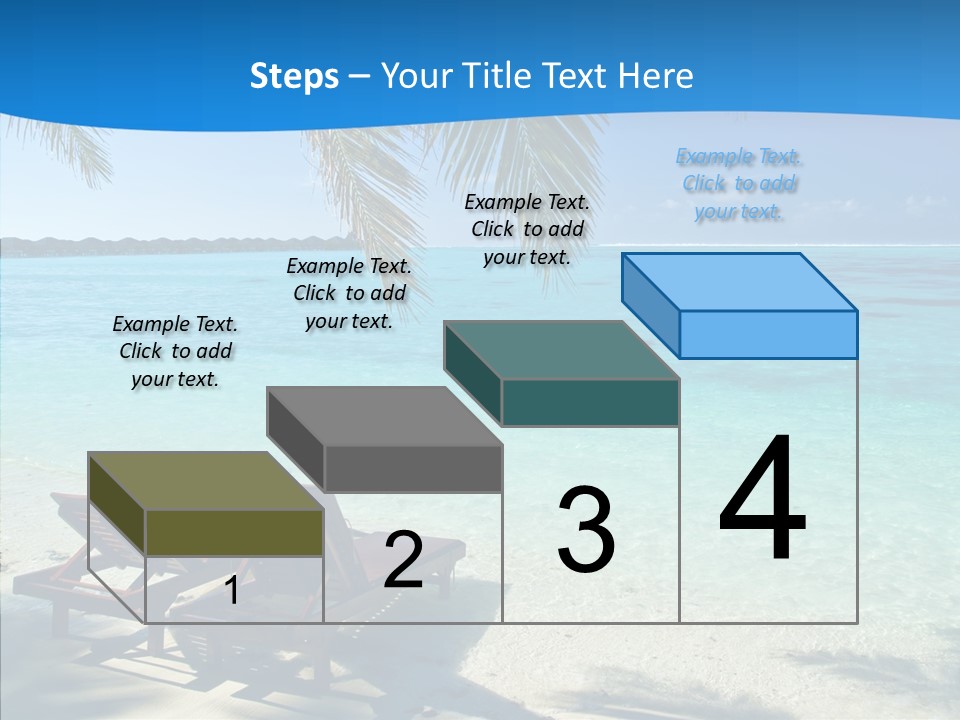 Steps – Your Title Text Here

Example Text. Click to add your text.

Example Text. Click to add your text.

Example Text. Click to add your text.

Example Text. Click to add your text.

1

2

3

4